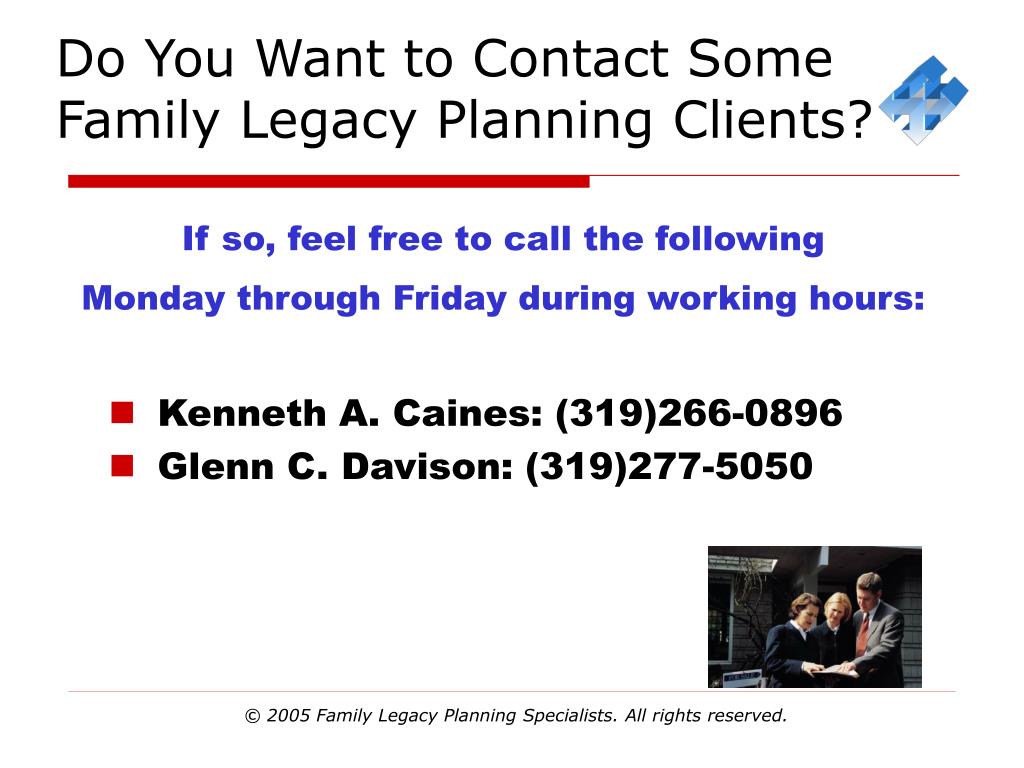 Do You Want to Contact Some Family Legacy Planning Clients?

If so, feel free to call the following

Monday through Friday during working hours:

- Kenneth A. Caines: (319)266-0896
- Glenn C. Davison: (319)277-5050

© 2005 Family Legacy Planning Specialists. All rights reserved.